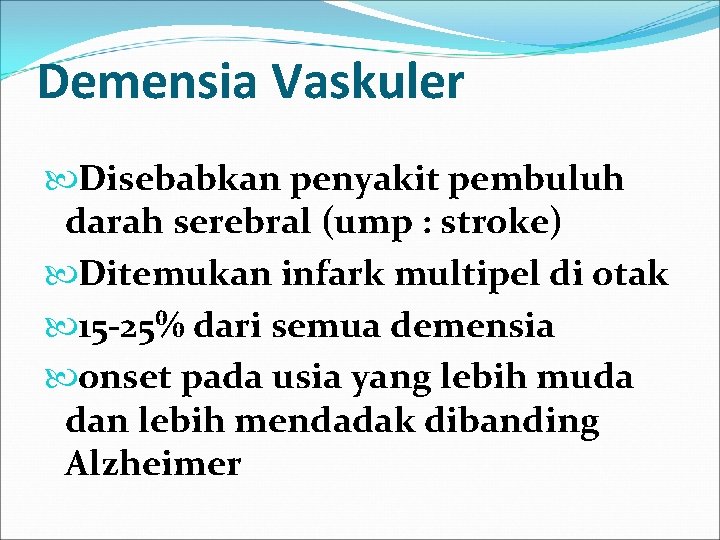 Demensia Vaskuler

Disebabkan penyakit pembuluh darah serebral (ump : stroke)

Ditemukan infark multipel di otak

15-25% dari semua demensia

onset pada usia yang lebih muda dan lebih mendadak dibanding Alzheimer